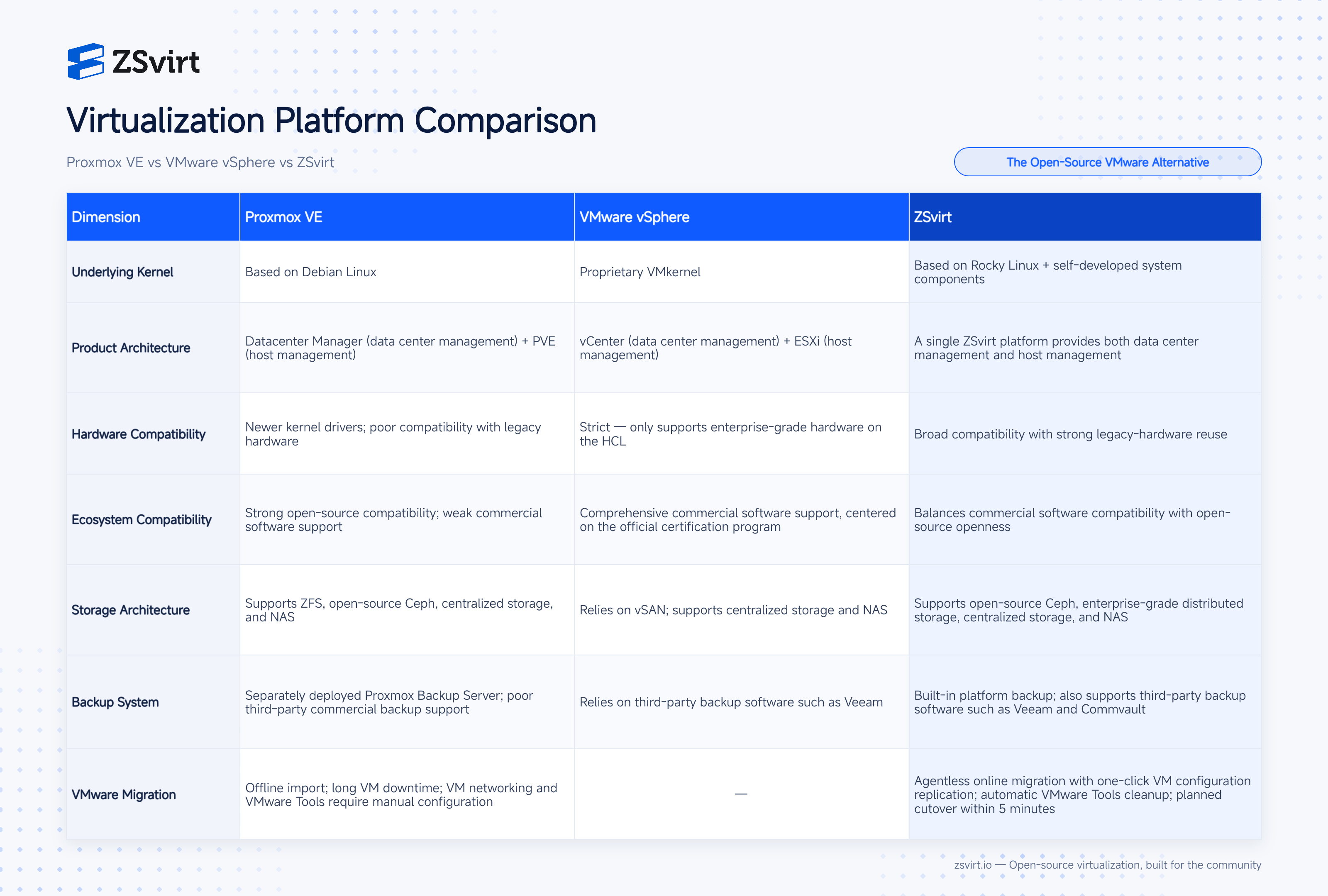 ZSvirt

Virtualization Platform Comparison

Proxmox VE vs VMware vSphere vs ZSvirt

The Open-Source VMware Alternative

| Dimension | Proxmox VE | VMware vSphere | ZSvirt |
|---|---|---|---|
| Underlying Kernel | Based on Debian Linux | Proprietary VMkernel | Based on Rocky Linux + self-developed system components |
| Product Architecture | Datacenter Manager (data center management) + PVE (host management) | vCenter (data center management) + ESXi (host management) | A single ZSvirt platform provides both data center management and host management |
| Hardware Compatibility | Newer kernel drivers; poor compatibility with legacy hardware | Strict — only supports enterprise-grade hardware on the HCL | Broad compatibility with strong legacy-hardware reuse |
| Ecosystem Compatibility | Strong open-source compatibility; weak commercial software support | Comprehensive commercial software support, centered on the official certification program | Balances commercial software compatibility with open-source openness |
| Storage Architecture | Supports ZFS, open-source Ceph, centralized storage, and NAS | Relies on vSAN; supports centralized storage and NAS | Supports open-source Ceph, enterprise-grade distributed storage, centralized storage, and NAS |
| Backup System | Separately deployed Proxmox Backup Server; poor third-party commercial backup support | Relies on third-party backup software such as Veeam | Built-in platform backup; also supports third-party backup software such as Veeam and Commvault |
| VMware Migration | Offline import; long VM downtime; VM networking and VMware Tools require manual configuration | — | Agentless online migration with one-click VM configuration replication; automatic VMware Tools cleanup; planned cutover within 5 minutes |

zsvirt.io — Open-source virtualization, built for the community